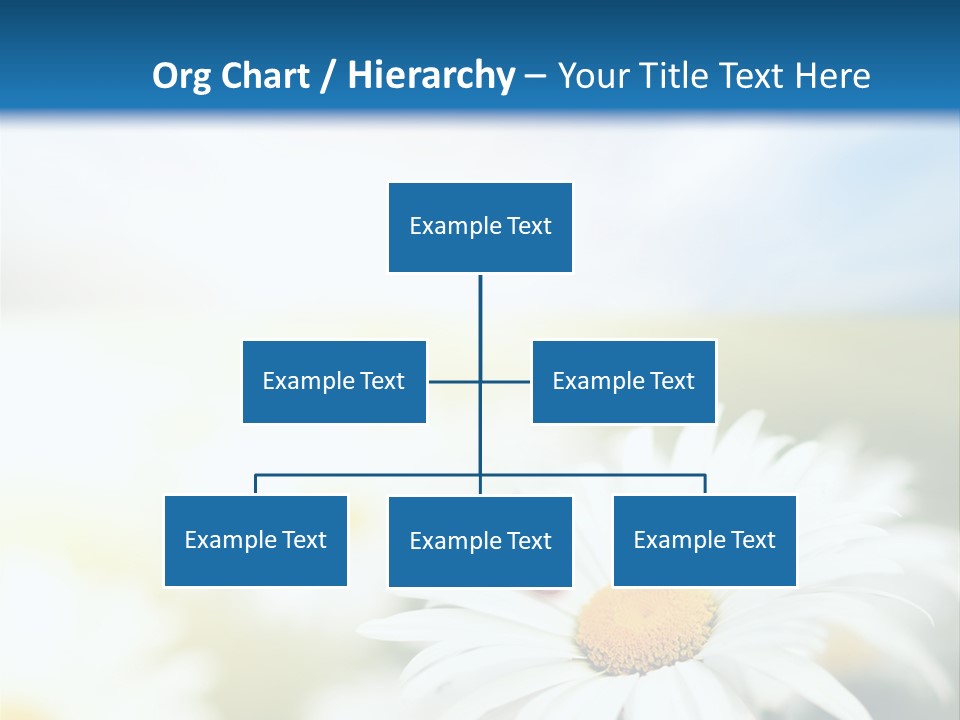 Org Chart / Hierarchy – Your Title Text Here

Example Text

Example Text

Example Text

Example Text

Example Text

Example Text